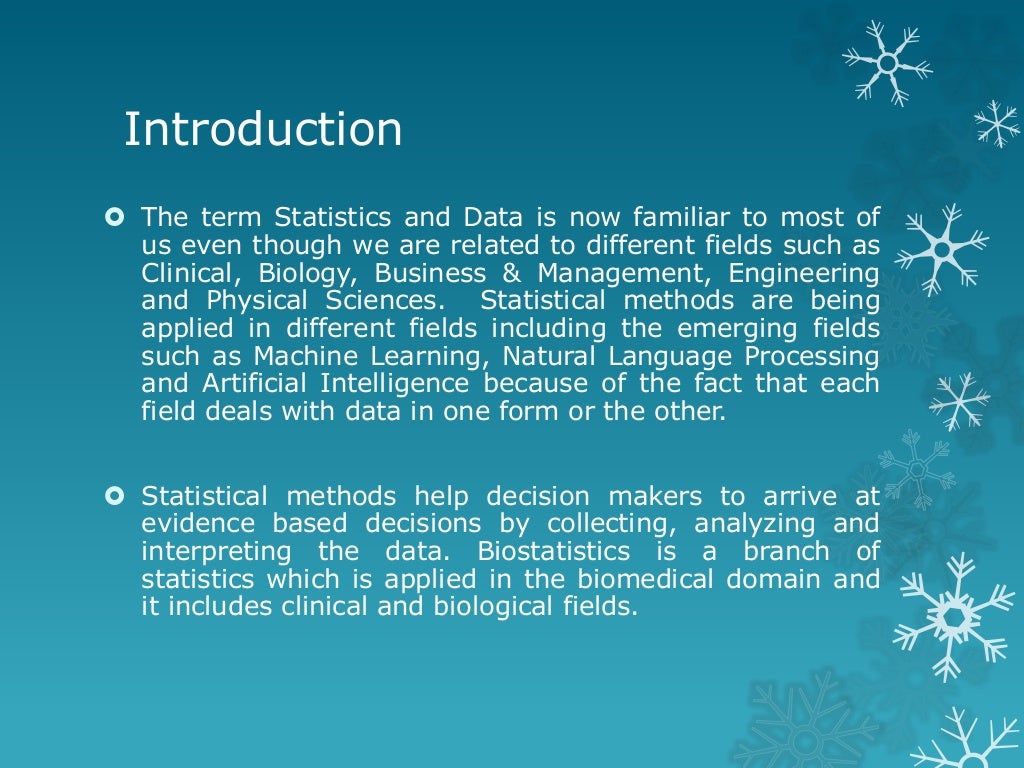 Introduction

The term Statistics and Data is now familiar to most of us even though we are related to different fields such as Clinical, Biology, Business & Management, Engineering and Physical Sciences. Statistical methods are being applied in different fields including the emerging fields such as Machine Learning, Natural Language Processing and Artificial Intelligence because of the fact that each field deals with data in one form or the other.

Statistical methods help decision makers to arrive at evidence based decisions by collecting, analyzing and interpreting the data. Biostatistics is a branch of statistics which is applied in the biomedical domain and it includes clinical and biological fields.